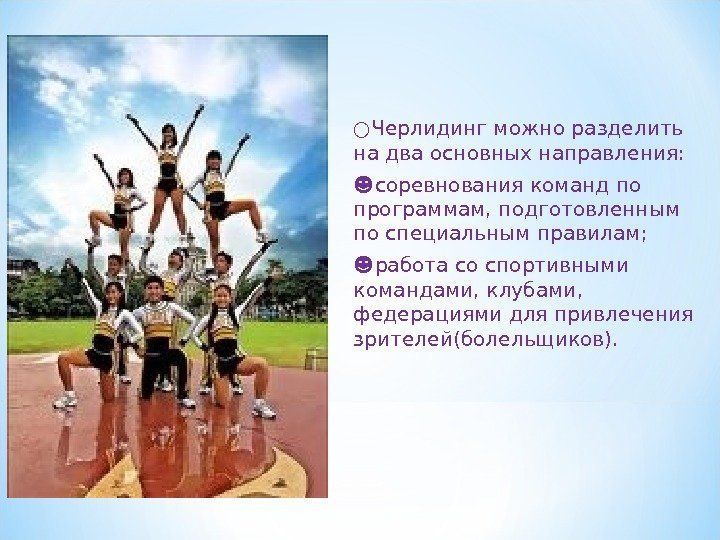 ○Черлидинг можно разделить на два основных направления:

☻соревнования команд по программам, подготовленным по специальным правилам;

☻работа со спортивными командами, клубами, федерациями для привлечения зрителей(болельщиков).